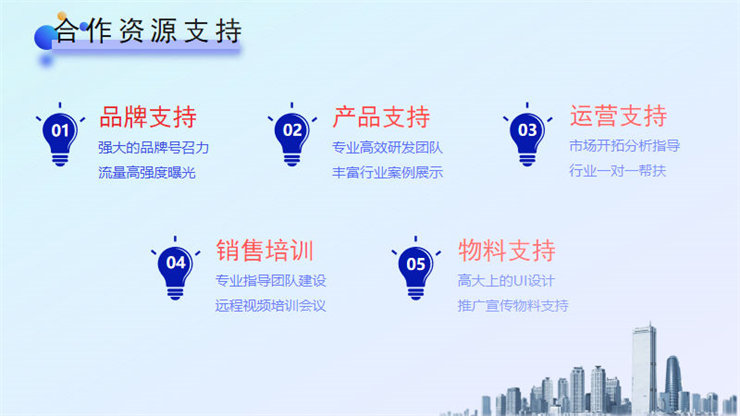 合作资源支持

01
品牌支持
强大的品牌号召力
流量高强度曝光

02
产品支持
专业高效研发团队
丰富行业案例展示

03
运营支持
市场开拓分析指导
行业一对一帮扶

04
销售培训
专业指导团队建设
远程视频培训会议

05
物料支持
高大上的UI设计
推广宣传物料支持